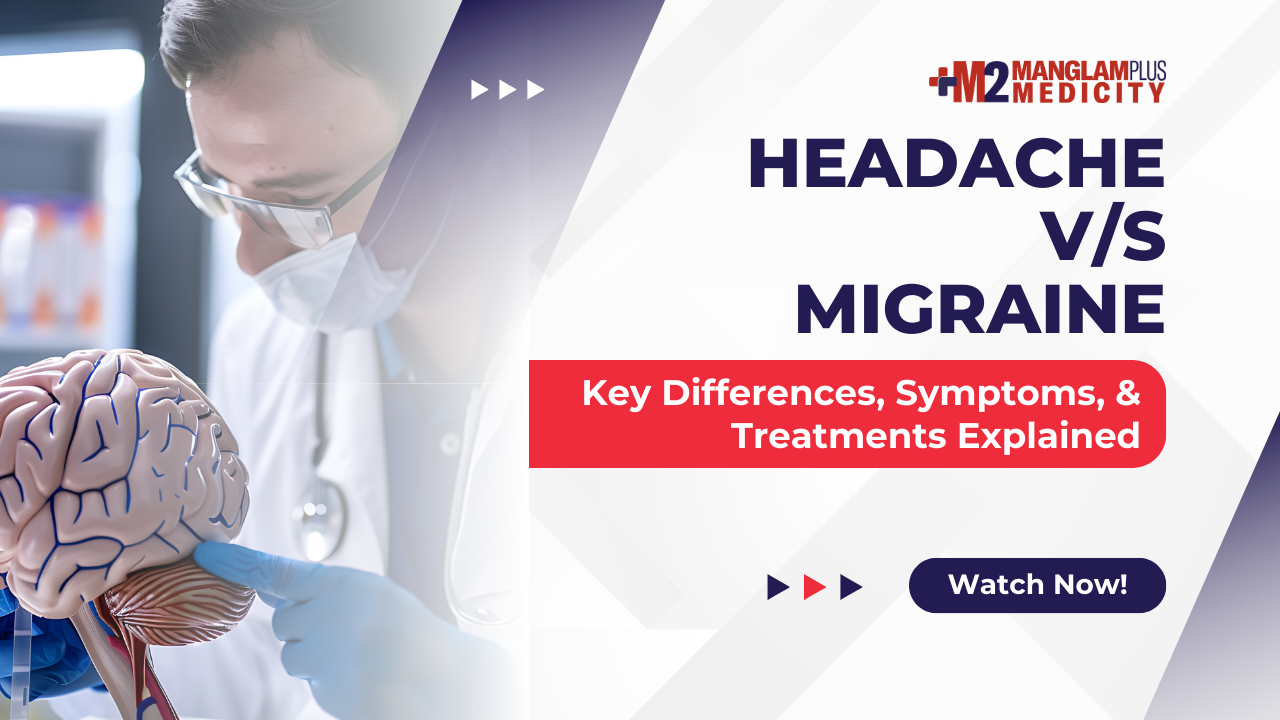 M2 MANGLAMPLUS MEDICITY

HEADACHE V/S MIGRAINE

Key Differences, Symptoms, & Treatments Explained

Watch Now!